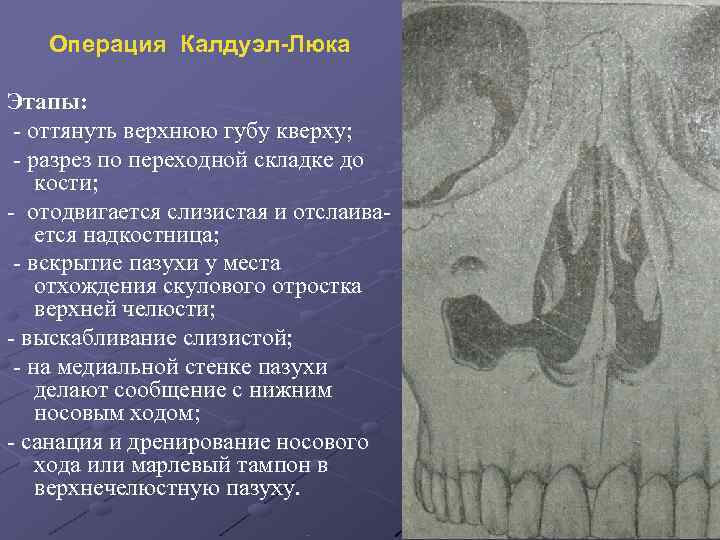 Операция Калдуэл-Люка

Этапы:
- оттянуть верхнюю губу кверху;
- разрез по переходной складке до кости;
- отодвигается слизистая и отслаивается надкостница;
- вскрытие пазухи у места отхождения скулового отростка верхней челюсти;
- выскабливание слизистой;
- на медиальной стенке пазухи делают сообщение с нижним носовым ходом;
- санация и дренирование носового хода или марлевый тампон в верхнечелюстную пазуху.